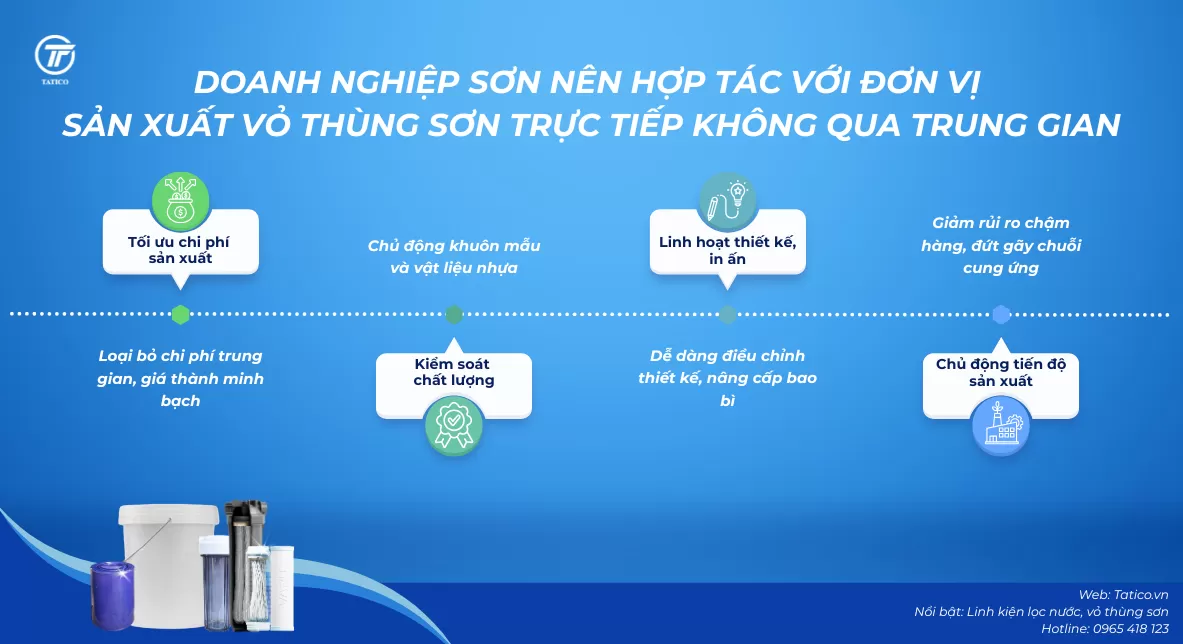 TATICO

DOANH NGHIỆP SƠN NÊN HỢP TÁC VỚI ĐƠN VỊ SẢN XUẤT VỎ THÙNG SƠN TRỰC TIẾP KHÔNG QUA TRUNG GIAN

Tối ưu chi phí sản xuất

Loại bỏ chi phí trung gian, giá thành minh bạch

Chủ động khuôn mẫu và vật liệu nhựa

Kiểm soát chất lượng

Linh hoạt thiết kế, in ấn

Dễ dàng điều chỉnh thiết kế, nâng cấp bao bì

Giảm rủi ro chậm hàng, đứt gãy chuỗi cung ứng

Chủ động tiến độ sản xuất

Web: Tatico.vn
Nổi bật: Linh kiện lọc nước, vỏ thùng sơn
Hotline: 0965 418 123